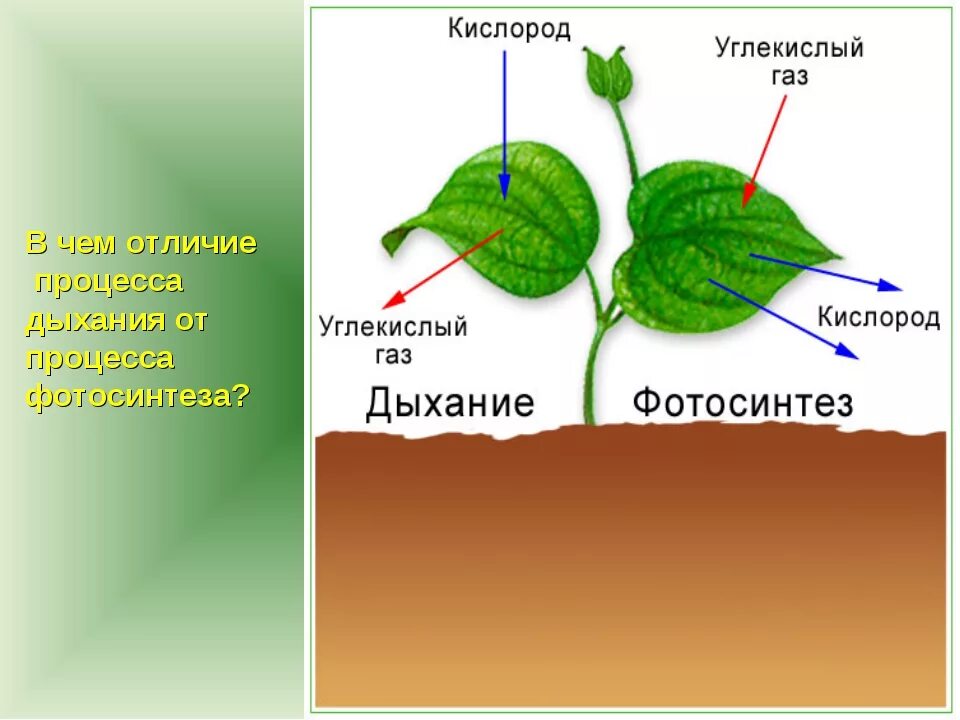 В чем отличие процесса дыхания от процесса фотосинтеза?

Кислород

Углекислый газ

Углекислый газ

Кислород

Дыхание

Фотосинтез